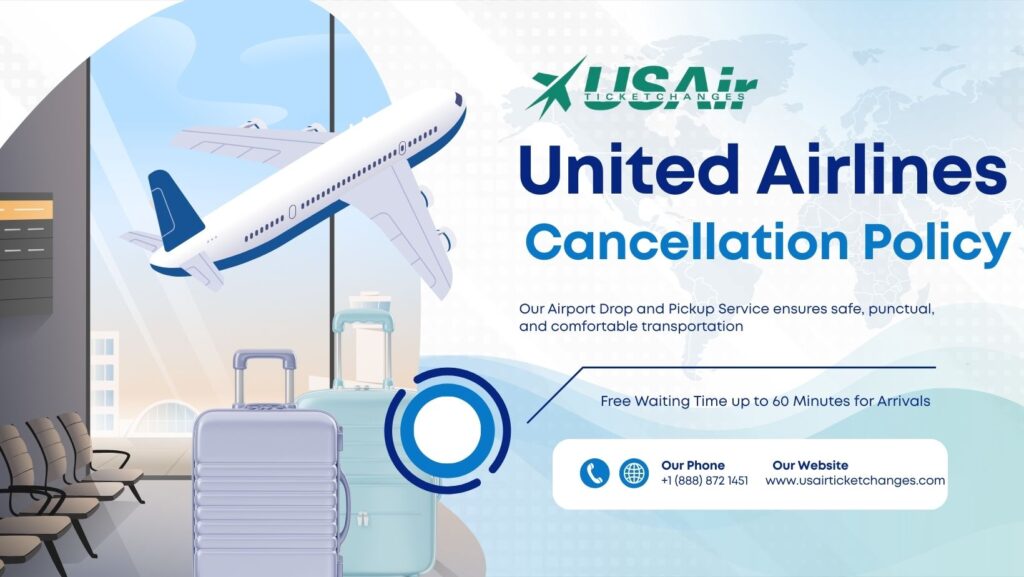 USAir
TICKETCHANGES

United Airlines
Cancellation Policy

Our Airport Drop and Pickup Service ensures safe, punctual, and comfortable transportation

Free Waiting Time up to 60 Minutes for Arrivals

Our Phone
+1 (888) 872 1451

Our Website
www.usairticketchanges.com